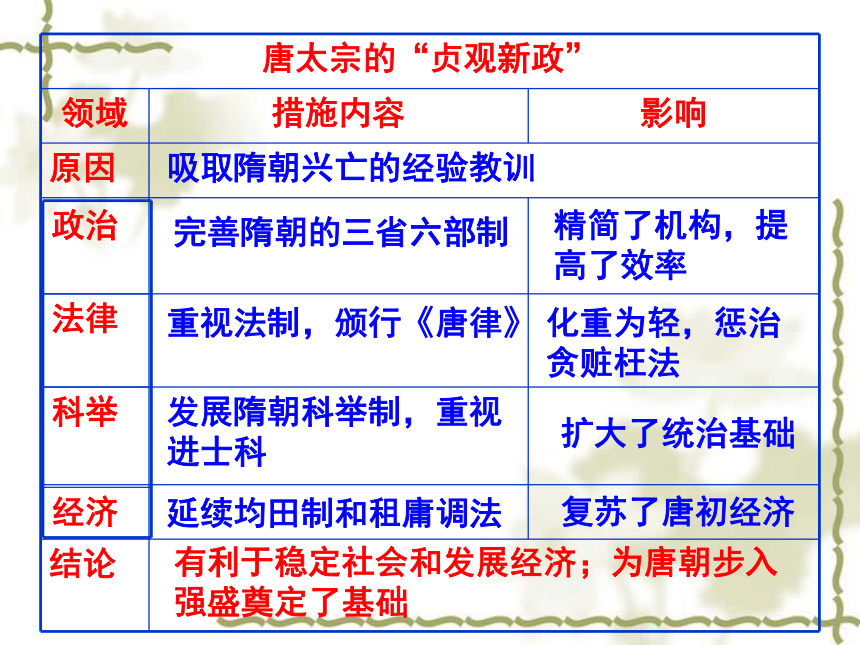 唐太宗的“贞观新政”

| 领域 | 措施内容 | 影响 |
|---|---|---|
| 原因 | 吸取隋朝兴亡的经验教训 | |
| 政治 | 完善隋朝的三省六部制 | 精简了机构，提高了效率 |
| 法律 | 重视法制，颁行《唐律》 | 化重为轻，惩治贪赃枉法 |
| 科举 | 发展隋朝科举制，重视进士科 | 扩大了统治基础 |
| 经济 | 延续均田制和租庸调法 | 复苏了唐初经济 |
| 结论 | 有利于稳定社会和发展经济；为唐朝步入强盛奠定了基础 | |